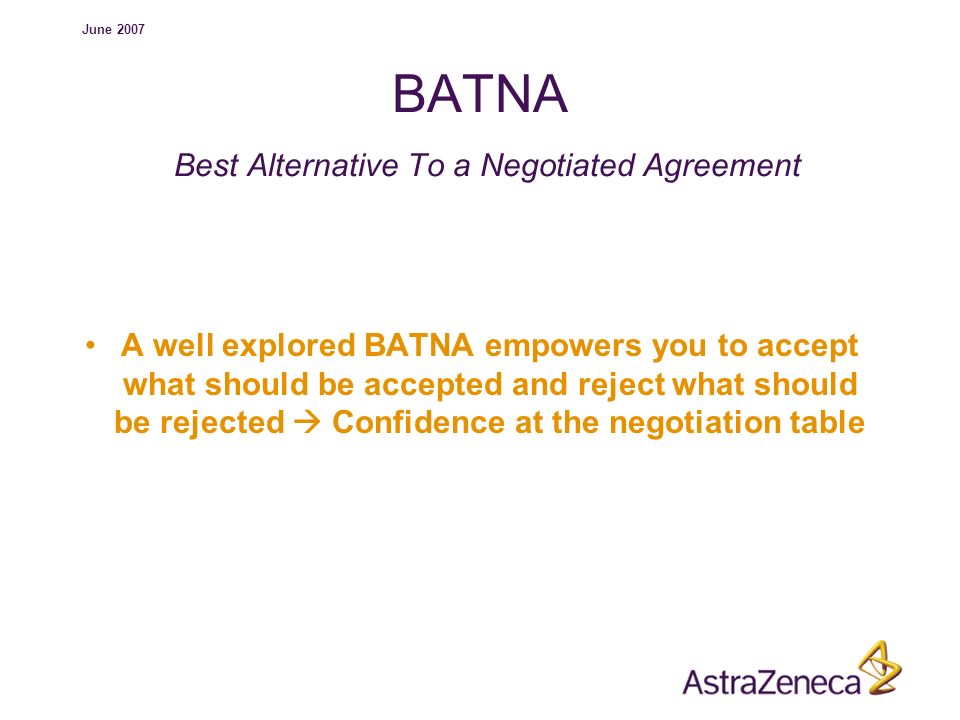 June 2007

BATNA

Best Alternative To a Negotiated Agreement

• A well explored BATNA empowers you to accept what should be accepted and reject what should be rejected → Confidence at the negotiation table

AstraZeneca